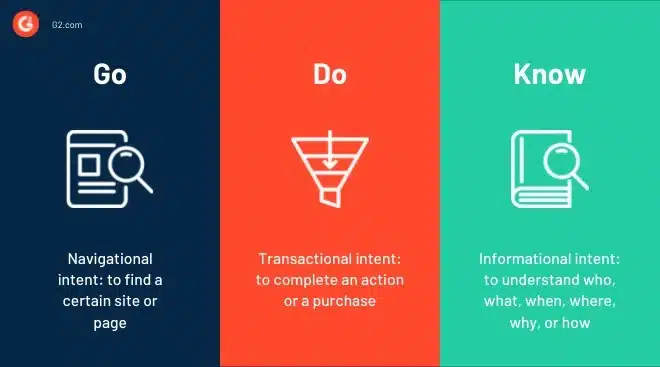 G2.com

Go

Navigational intent: to find a certain site or page

Do

Transactional intent: to complete an action or a purchase

Know

Informational intent: to understand who, what, when, where, why, or how